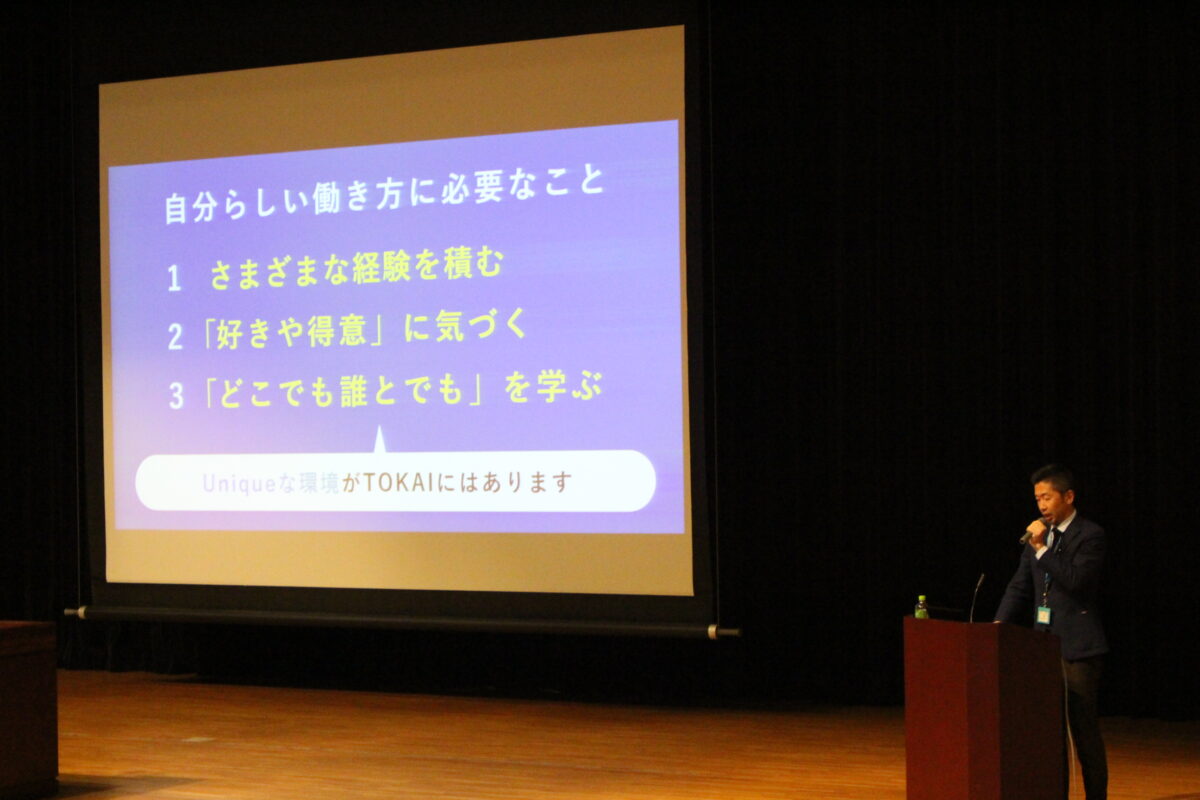 自分らしい働き方に必要なこと

1 さまざまな経験を積む

2「好きや得意」に気づく

3「どこでも誰とでも」を学ぶ

Uniqueな環境がTOKAIにはあります